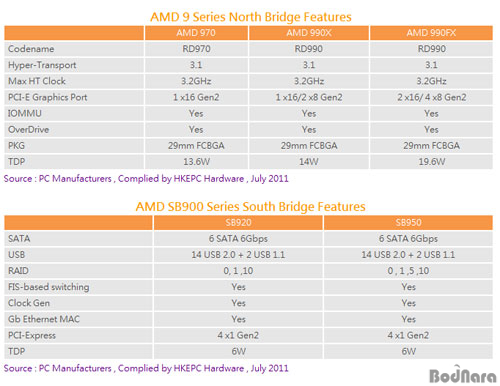 AMD 9 Series North Bridge Features

| | AMD 970 | AMD 990X | AMD 990FX |
|---|---|---|---|
| Codename | RD970 | RD990 | RD990 |
| Hyper-Transport | 3.1 | 3.1 | 3.1 |
| Max HT Clock | 3.2GHz | 3.2GHz | 3.2GHz |
| PCI-E Graphics Port | 1 x16 Gen2 | 1 x16/2 x8 Gen2 | 2 x16/ 4 x8 Gen2 |
| IOMMU | Yes | Yes | Yes |
| OverDrive | Yes | Yes | Yes |
| PKG | 29mm FCBGA | 29mm FCBGA | 29mm FCBGA |
| TDP | 13.6W | 14W | 19.6W |

Source : PC Manufacturers , Complied by HKEPC Hardware , July 2011

AMD SB900 Series South Bridge Features

| | SB920 | SB950 |
|---|---|---|
| SATA | 6 SATA 6Gbps | 6 SATA 6Gbps |
| USB | 14 USB 2.0 + 2 USB 1.1 | 14 USB 2.0 + 2 USB 1.1 |
| RAID | 0, 1 ,10 | 0 , 1 ,5 ,10 |
| FIS-based switching | Yes | Yes |
| Clock Gen | Yes | Yes |
| Gb Ethernet MAC | Yes | Yes |
| PCI-Express | 4 x1 Gen2 | 4 x1 Gen2 |
| TDP | 6W | 6W |

Source : PC Manufacturers , Complied by HKEPC Hardware , July 2011

BodNara